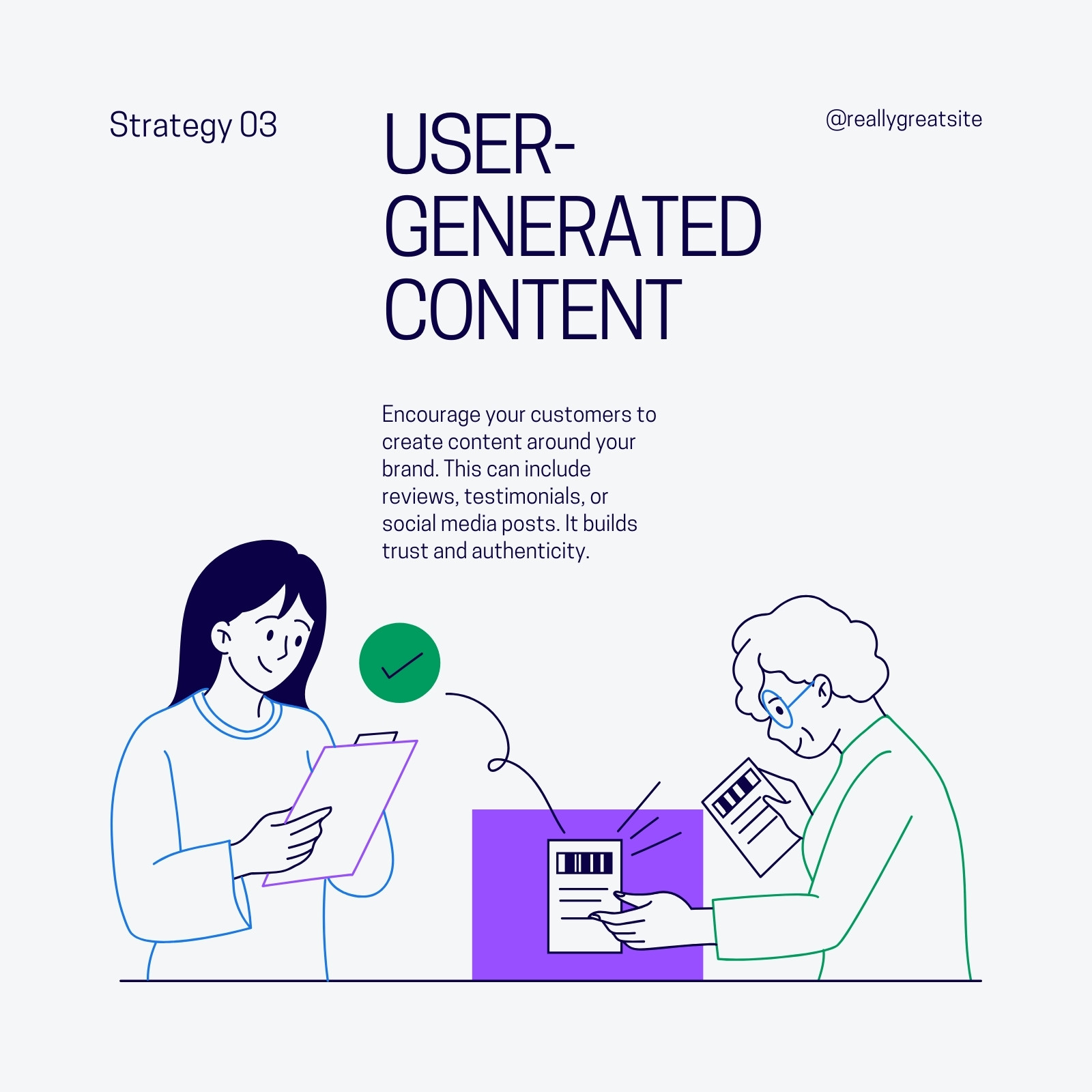 Strategy 03

USER-GENERATED CONTENT

@reallygreatsite

Encourage your customers to create content around your brand. This can include reviews, testimonials, or social media posts. It builds trust and authenticity.